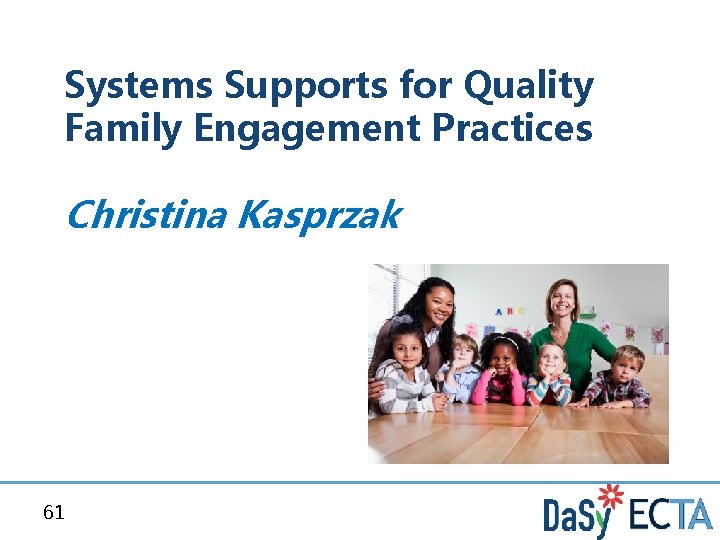 Systems Supports for Quality Family Engagement Practices

Christina Kasprzak

A B C

61

DaSy ECTA